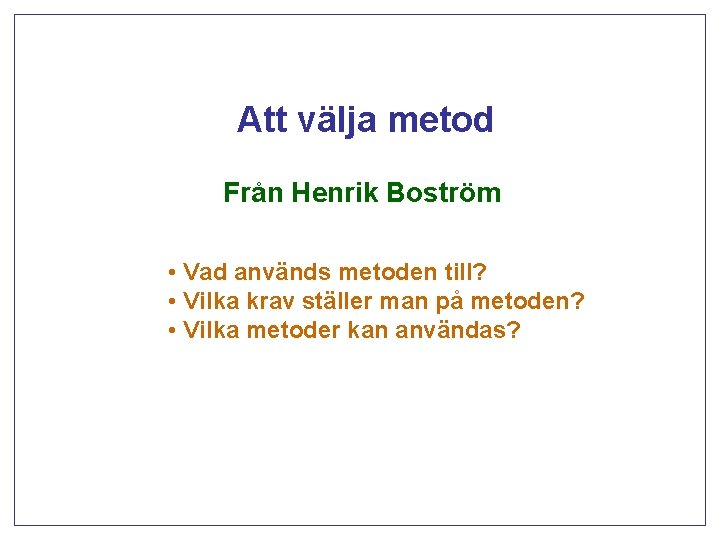 Att välja metod

Från Henrik Boström

• Vad används metoden till?
• Vilka krav ställer man på metoden?
• Vilka metoder kan användas?